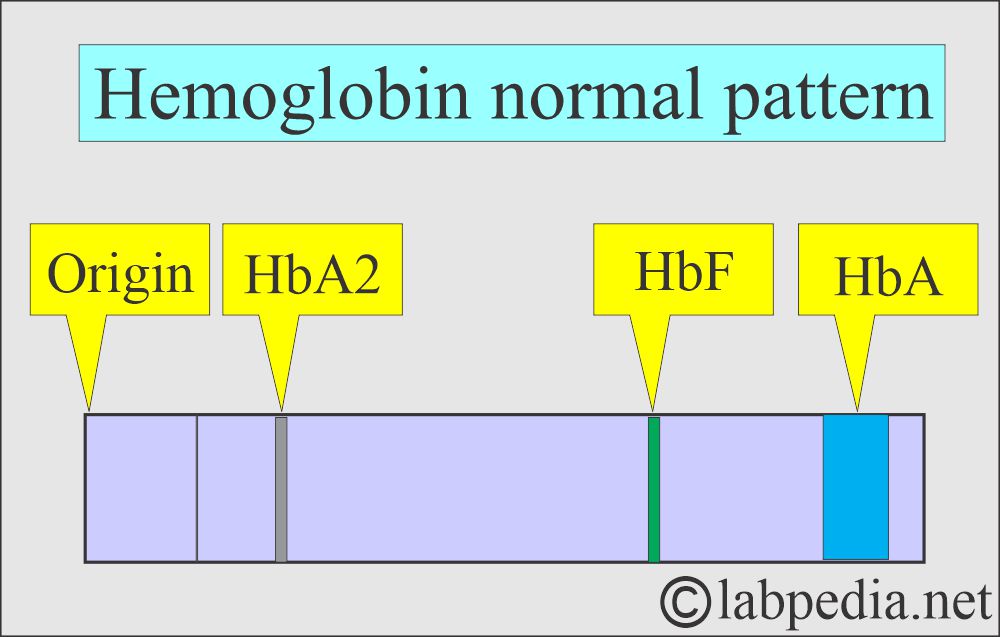 Hemoglobin normal pattern

Origin

HbA2

HbF

HbA

©labpedia.net